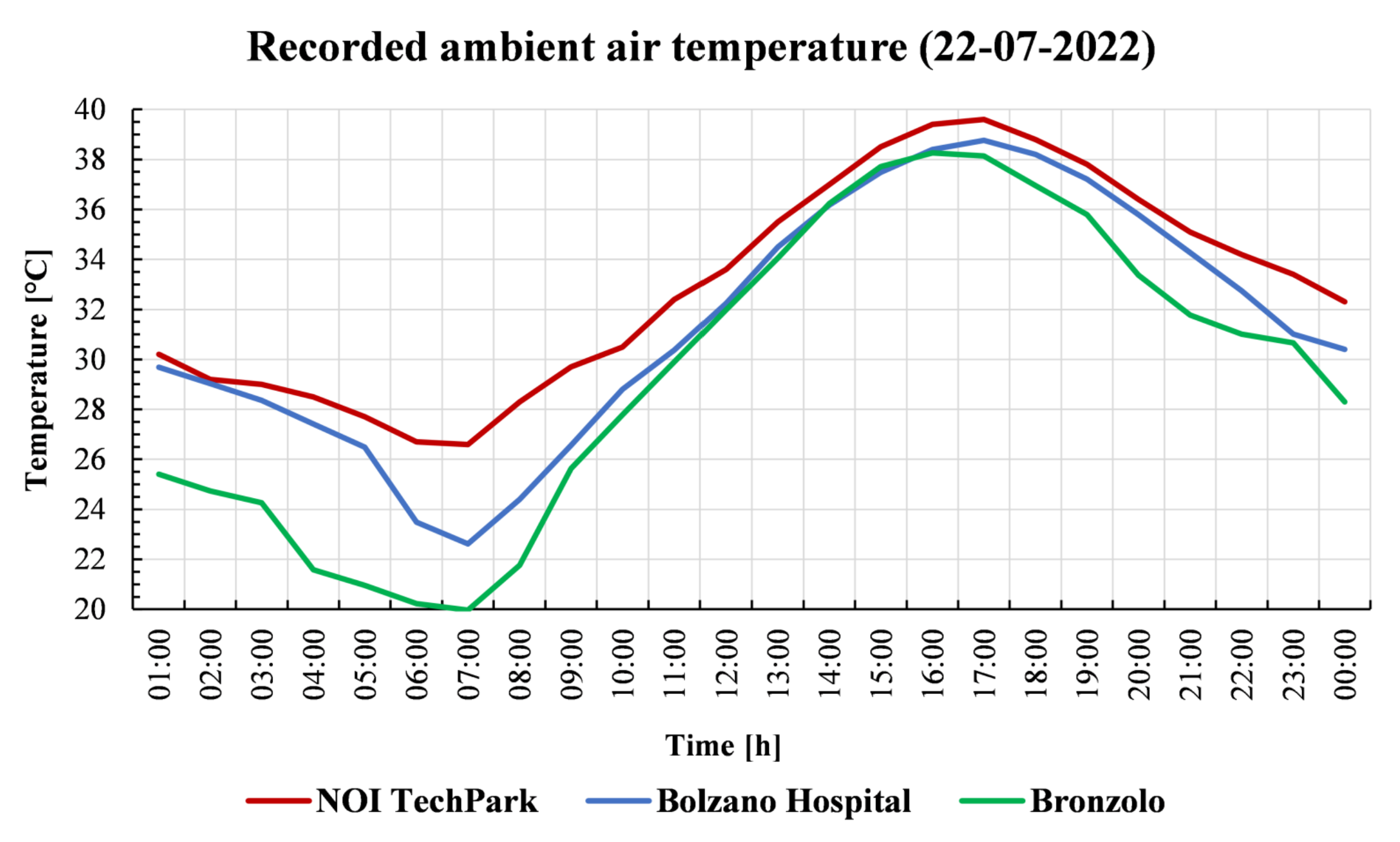 Recorded ambient air temperature (22-07-2022)

Temperature [°C]

40
38
36
34
32
30
28
26
24
22
20

01:00
02:00
03:00
04:00
05:00
06:00
07:00
08:00
09:00
10:00
11:00
12:00
13:00
14:00
15:00
16:00
17:00
18:00
19:00
20:00
21:00
22:00
23:00
00:00

Time [h]

NOI TechPark
Bolzano Hospital
Bronzolo